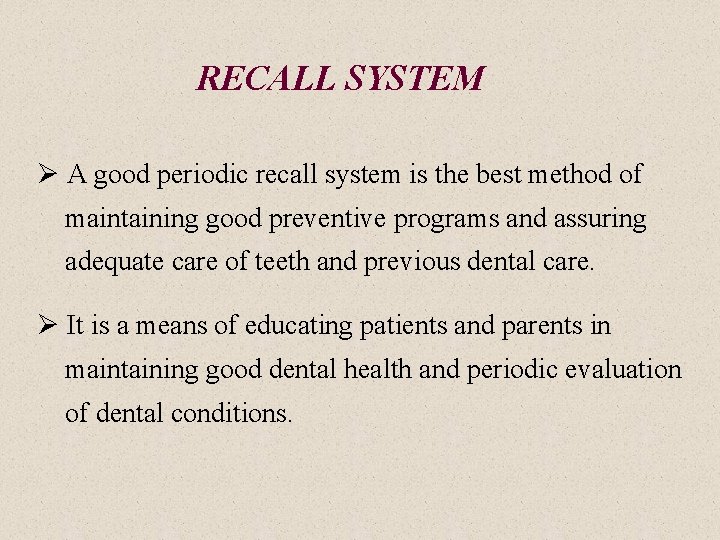 RECALL SYSTEM

➢ A good periodic recall system is the best method of maintaining good preventive programs and assuring adequate care of teeth and previous dental care.

➢ It is a means of educating patients and parents in maintaining good dental health and periodic evaluation of dental conditions.